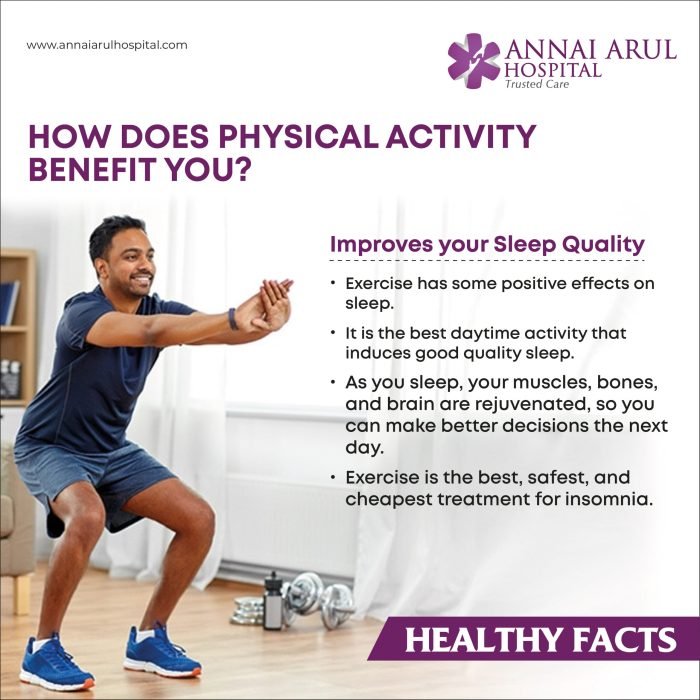 www.annaiarulhospital.com

ANNAI ARUL HOSPITAL
Trusted Care

HOW DOES PHYSICAL ACTIVITY BENEFIT YOU?

Improves your Sleep Quality

• Exercise has some positive effects on sleep.

• It is the best daytime activity that induces good quality sleep.

• As you sleep, your muscles, bones, and brain are rejuvenated, so you can make better decisions the next day.

• Exercise is the best, safest, and cheapest treatment for insomnia.

HEALTHY FACTS